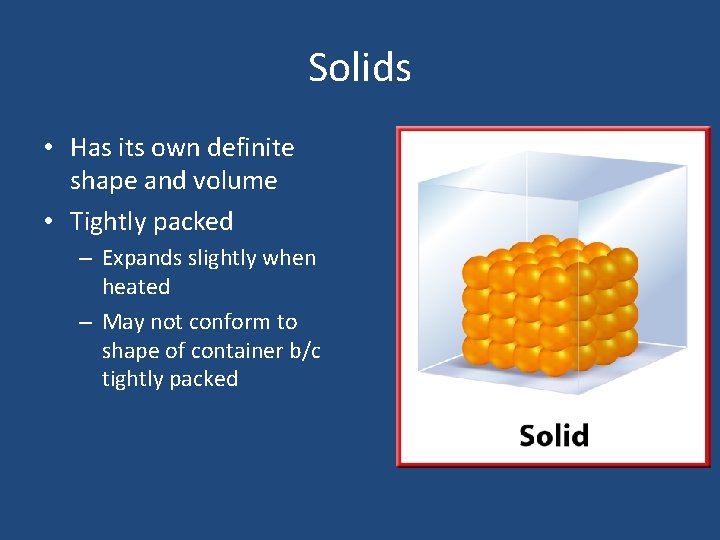 Solids

• Has its own definite shape and volume
• Tightly packed
– Expands slightly when heated
– May not conform to shape of container b/c tightly packed

Solid